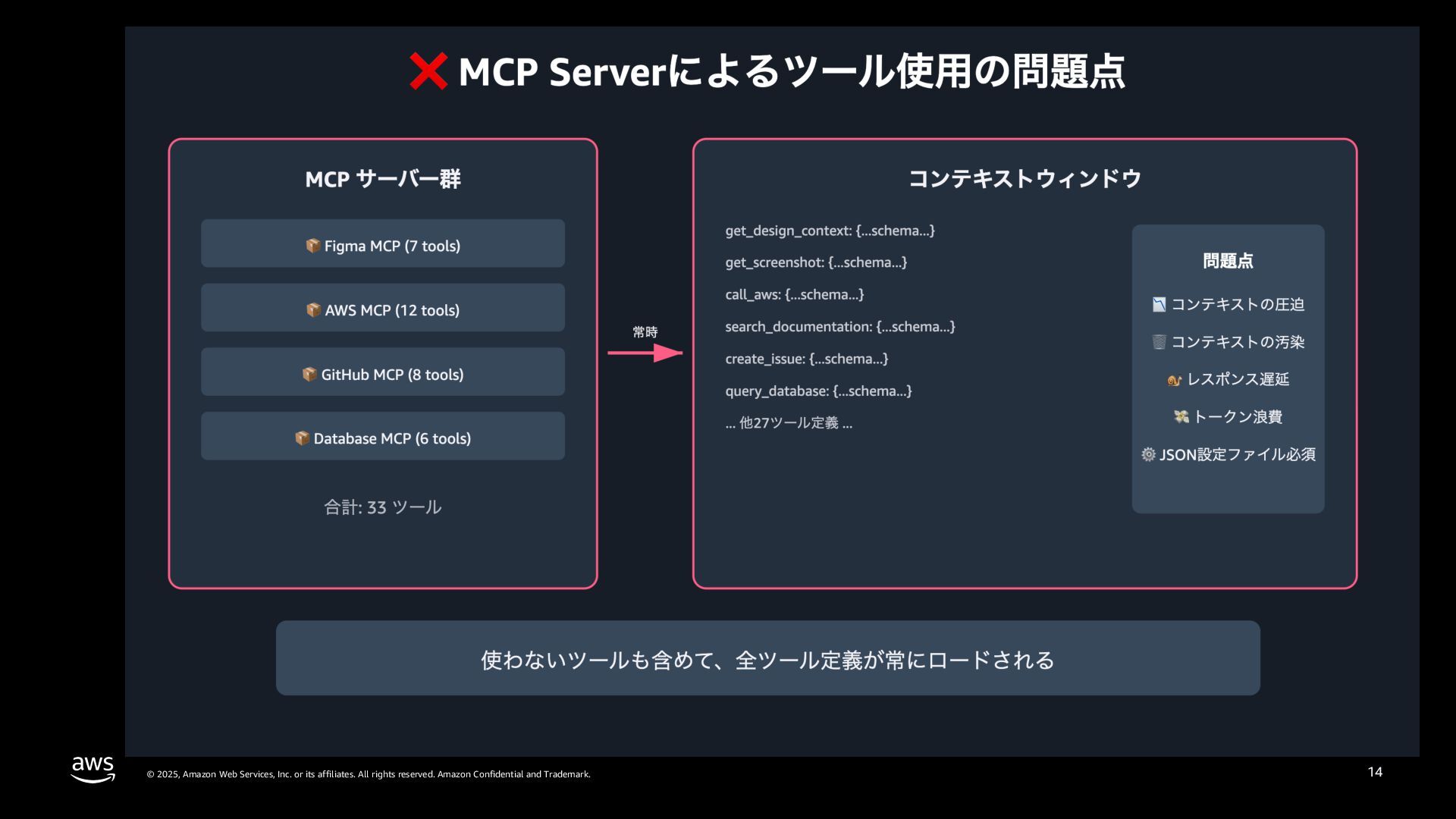 ❌ MCP Serverによるツール使用の問題点

MCP サーバー群

📦 Figma MCP (7 tools)

📦 AWS MCP (12 tools)

📦 GitHub MCP (8 tools)

📦 Database MCP (6 tools)

合計: 33 ツール

常時

コンテキストウィンドウ

get_design_context: {...schema...}

get_screenshot: {...schema...}

call_aws: {...schema...}

search_documentation: {...schema...}

create_issue: {...schema...}

query_database: {...schema...}

... 他27ツール定義 ...

問題点

📉 コンテキストの圧迫

🗑️ コンテキストの汚染

🐌 レスポンス遅延

💸 トークン浪費

⚙️ JSON設定ファイル必須

使わないツールも含めて、全ツール定義が常にロードされる

aws

© 2025, Amazon Web Services, Inc. or its affiliates. All rights reserved. Amazon Confidential and Trademark.

14